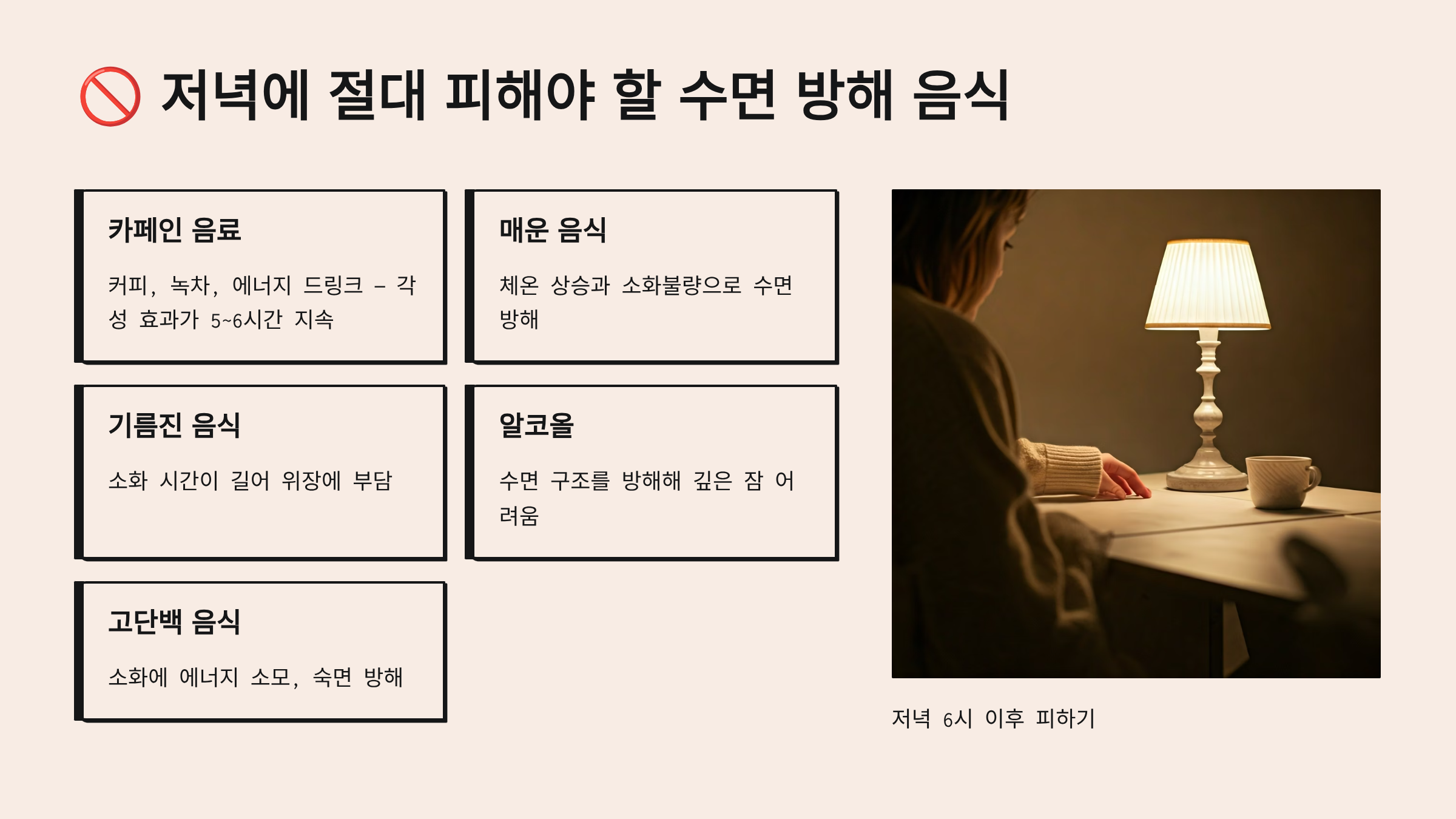 🚫 저녁에 절대 피해야 할 수면 방해 음식

카페인 음료

커피, 녹차, 에너지 드링크 – 각성 효과가 5~6시간 지속

매운 음식

체온 상승과 소화불량으로 수면 방해

기름진 음식

소화 시간이 길어 위장에 부담

알코올

수면 구조를 방해해 깊은 잠 어려움

고단백 음식

소화에 에너지 소모, 숙면 방해

저녁 6시 이후 피하기